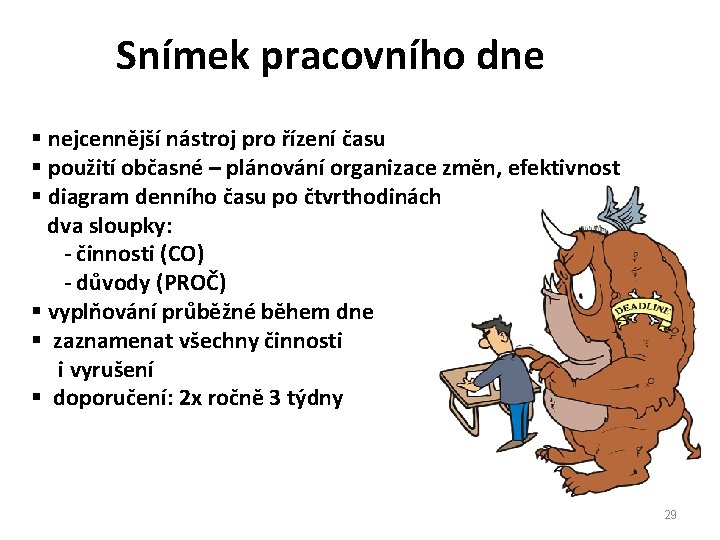 Snímek pracovního dne

▪ nejcennější nástroj pro řízení času
▪ použití občasné – plánování organizace změn, efektivnost
▪ diagram denního času po čtvrthodinách
dva sloupky:
- činnosti (CO)
- důvody (PROČ)
▪ vyplňování průběžné během dne
▪ zaznamenat všechny činnosti i vyrušení
▪ doporučení: 2x ročně 3 týdny

DEADLINE

29